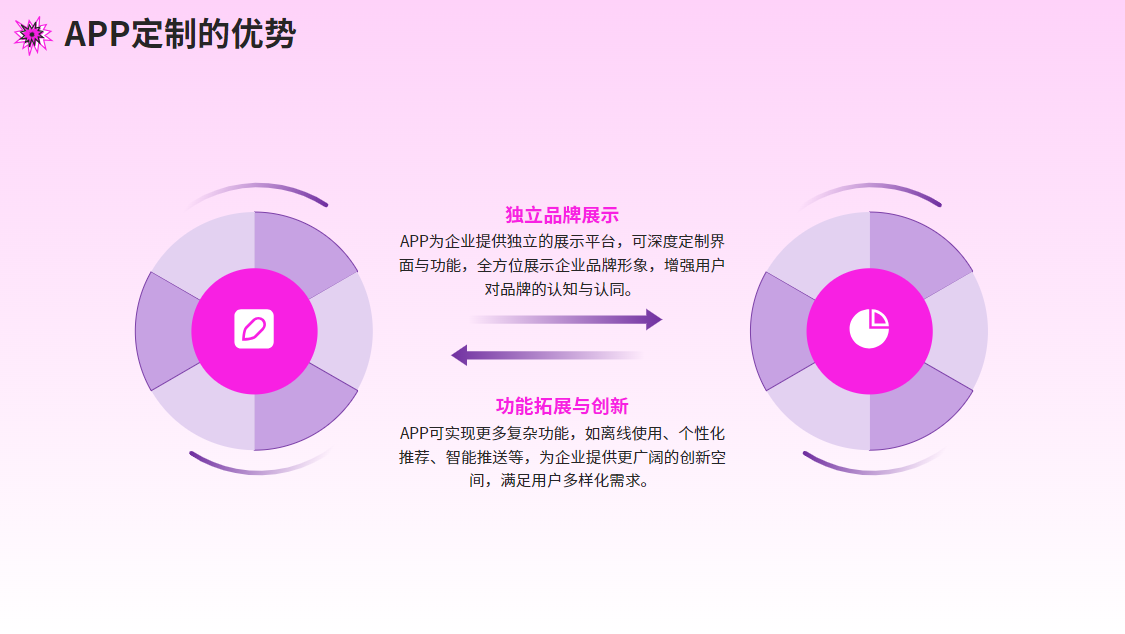 APP定制的优势

独立品牌展示

APP为企业提供独立的展示平台，可深度定制界面与功能，全方位展示企业品牌形象，增强用户对品牌的认知与认同。

功能拓展与创新

APP可实现更多复杂功能，如离线使用、个性化推荐、智能推送等，为企业提供更广阔的创新空间，满足用户多样化需求。